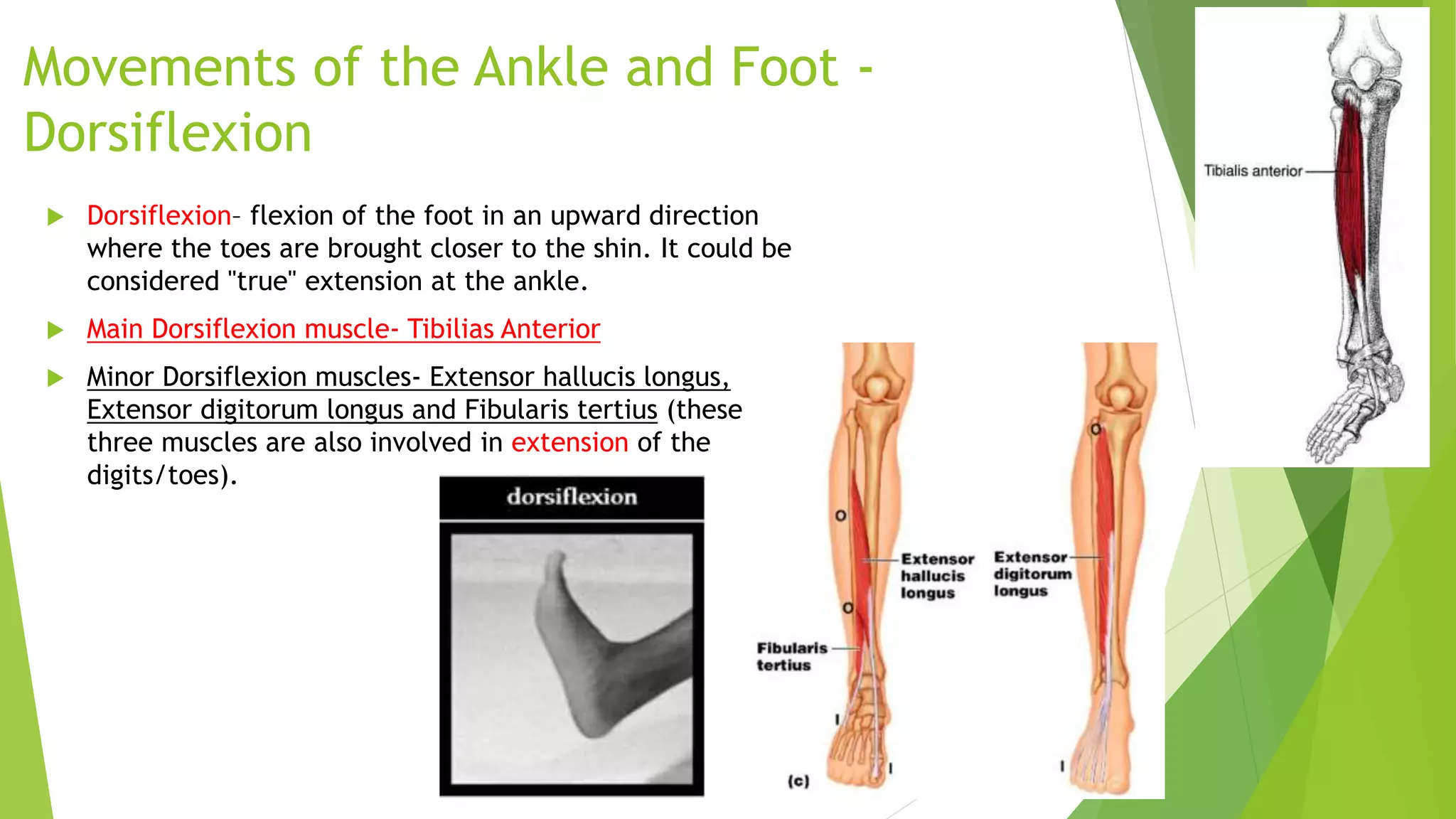 Movements of the Ankle and Foot - Dorsiflexion

Dorsiflexion– flexion of the foot in an upward direction where the toes are brought closer to the shin. It could be considered "true" extension at the ankle.

Main Dorsiflexion muscle- Tibilias Anterior

Minor Dorsiflexion muscles- Extensor hallucis longus, Extensor digitorum longus and Fibularis tertius (these three muscles are also involved in extension of the digits/toes).

Tibialis anterior

dorsiflexion

O

O

Extensor hallucis longus

Fibularis tertius

I

I

(c)

O

Extensor digitorum longus

I